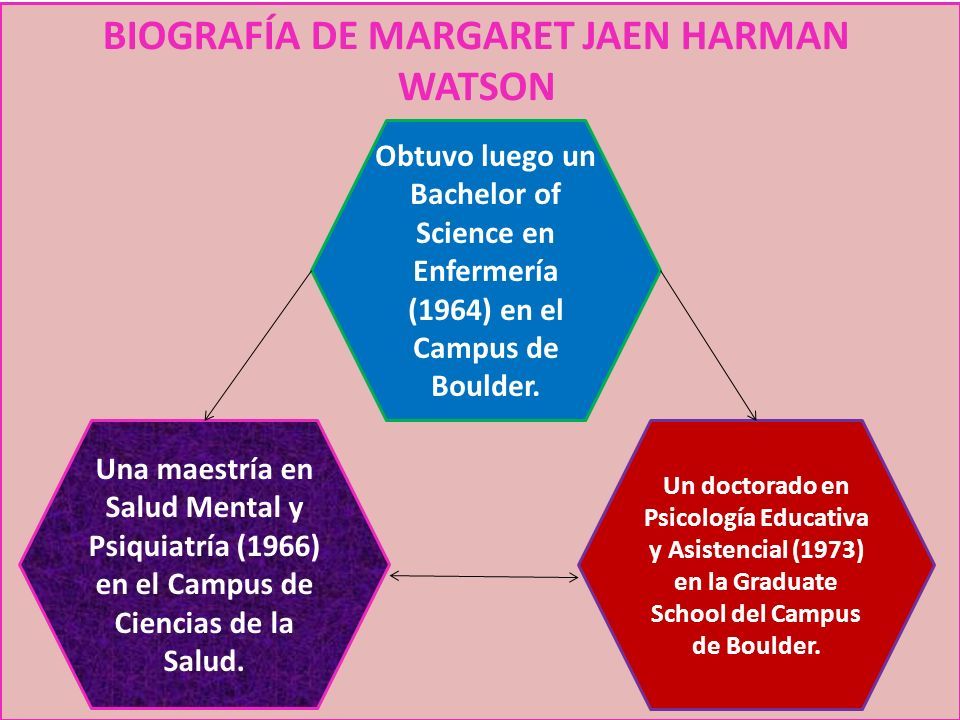 BIOGRAFÍA DE MARGARET JAEN HARMAN WATSON

Obtuvo luego un Bachelor of Science en Enfermería (1964) en el Campus de Boulder.

Una maestría en Salud Mental y Psiquiatría (1966) en el Campus de Ciencias de la Salud.

Un doctorado en Psicología Educativa y Asistencial (1973) en la Graduate School del Campus de Boulder.